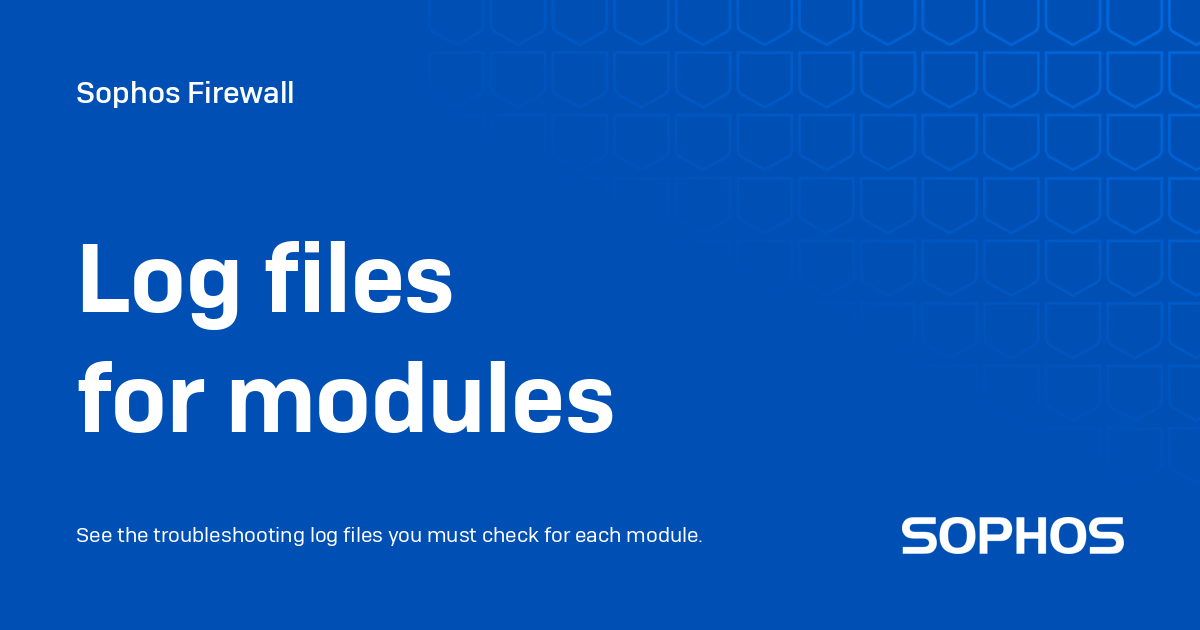 Sophos Firewall

Log files for modules

See the troubleshooting log files you must check for each module.

SOPHOS